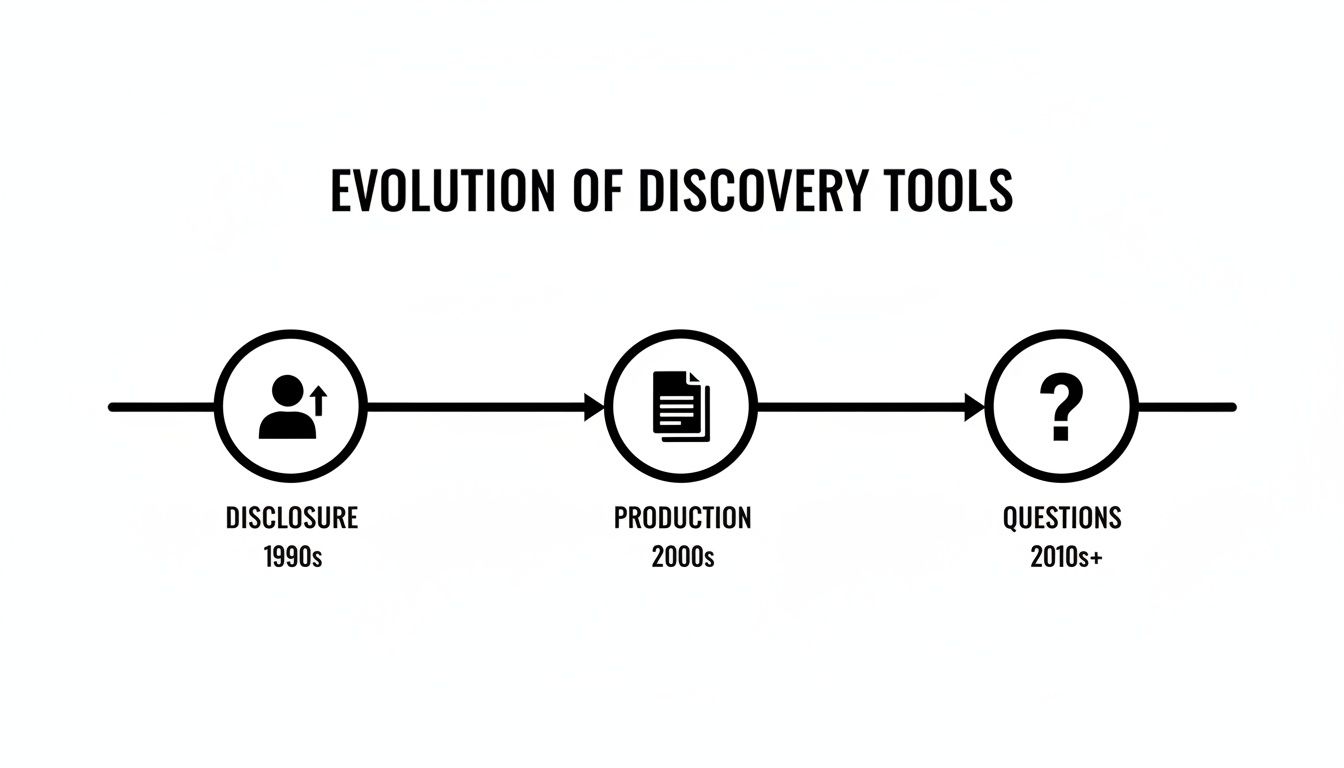 EVOLUTION OF DISCOVERY TOOLS

?

DISCLOSURE
1990s

PRODUCTION
2000s

QUESTIONS
2010s+